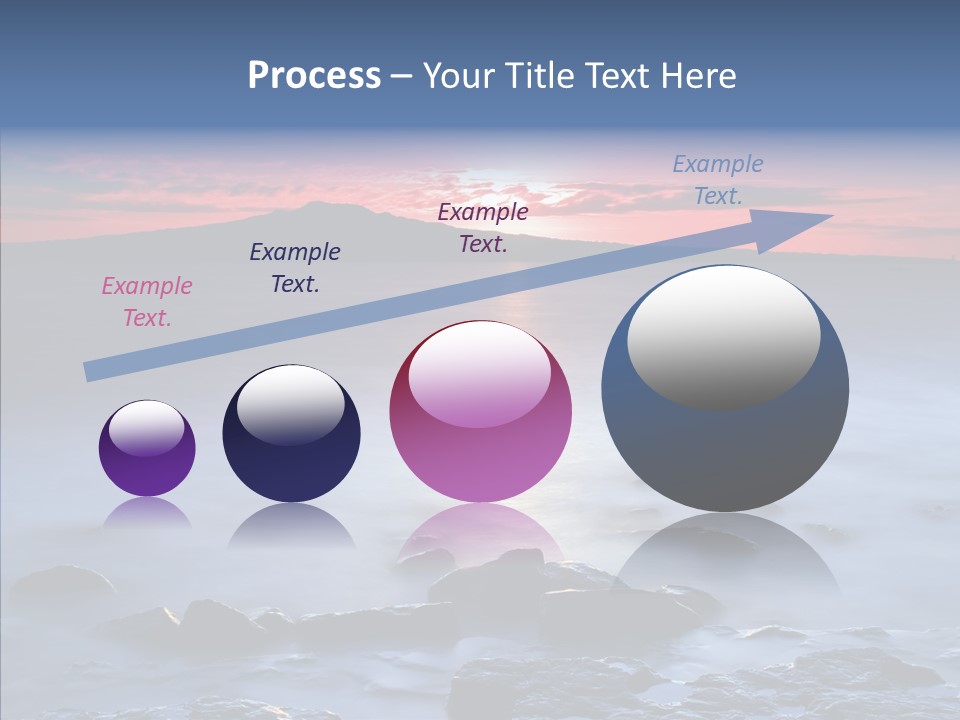 Process – Your Title Text Here

Example Text.

Example Text.

Example Text.

Example Text.